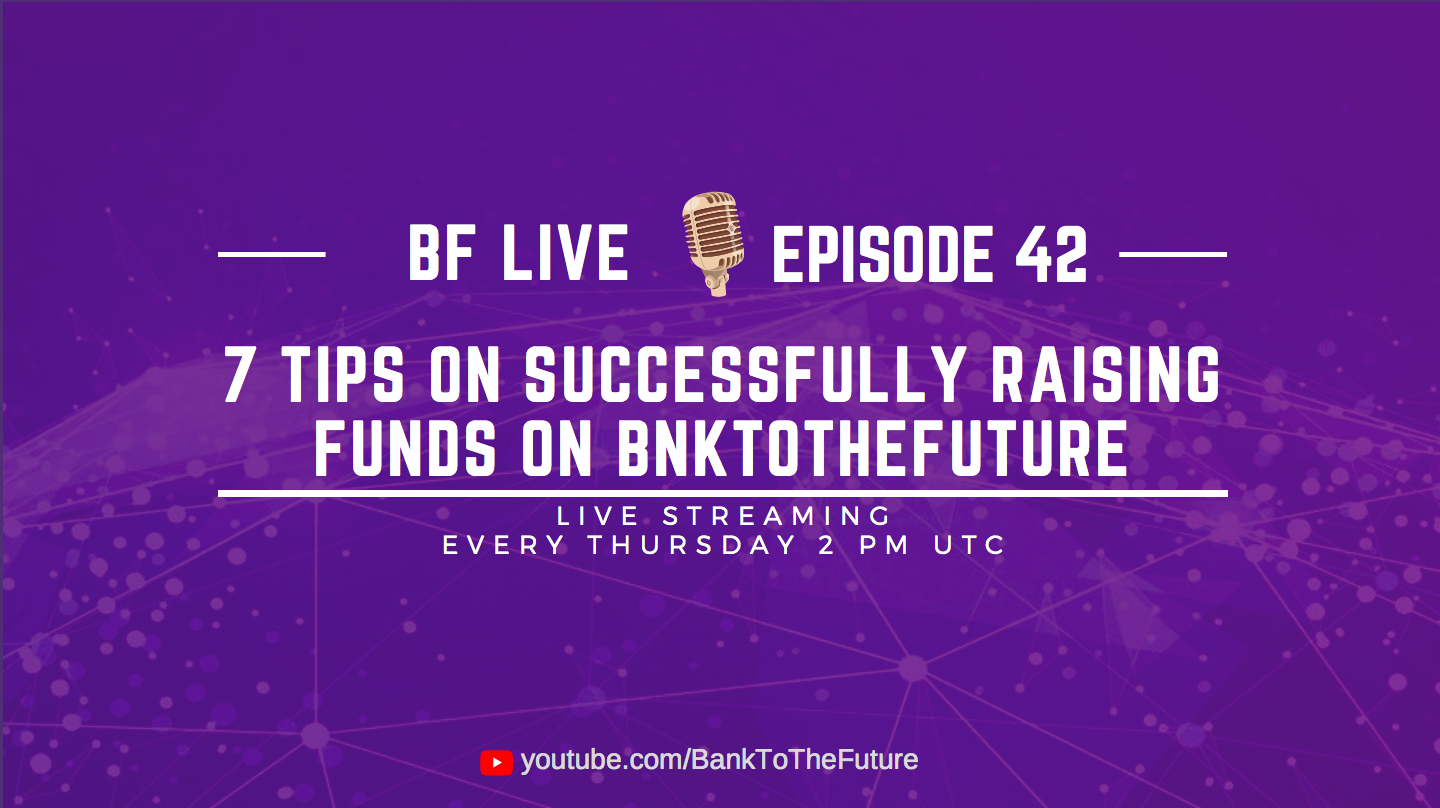 BF LIVE EPISODE 42

7 TIPS ON SUCCESSFULLY RAISING FUNDS ON BNKTOTHEFUTURE

LIVE STREAMING
EVERY THURSDAY 2 PM UTC

youtube.com/BankToTheFuture